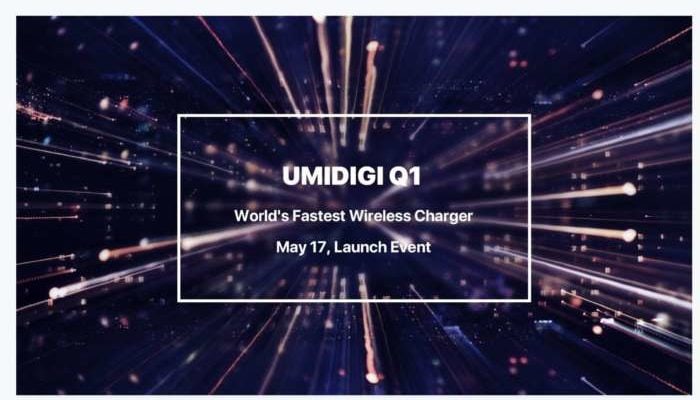 UMIDIGI Q1

World's Fastest Wireless Charger

May 17, Launch Event